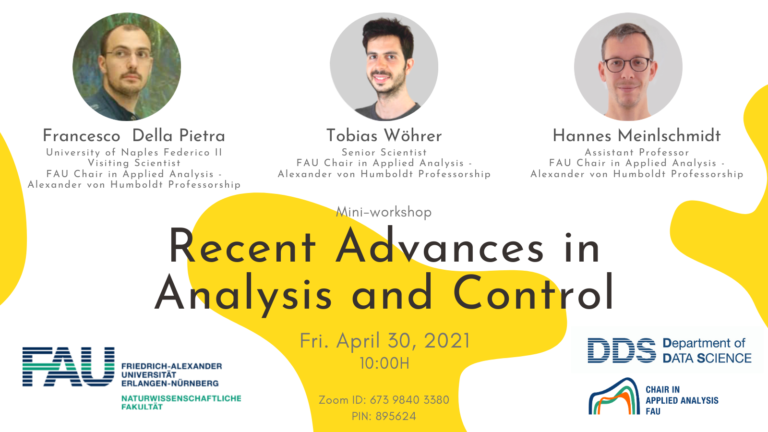 Francesco Della Pietra
University of Naples Federico II
Visiting Scientist
FAU Chair in Applied Analysis -
Alexander von Humboldt Professorship

Tobias Wöhrer
Senior Scientist
FAU Chair in Applied Analysis -
Alexander von Humboldt Professorship

Hannes Meinlschmidt
Assistant Professor
FAU Chair in Applied Analysis -
Alexander von Humboldt Professorship

Mini-workshop

Recent Advances in Analysis and Control

Fri. April 30, 2021
10:00H

Zoom ID: 673 9840 3380
PIN: 895624

FAU FRIEDRICH-ALEXANDER UNIVERSITÄT ERLANGEN-NÜRNBERG
NATURWISSENSCHAFTLICHE FAKULTÄT

DDS Department of DATA SCIENCE

CHAIR IN APPLIED ANALYSIS FAU